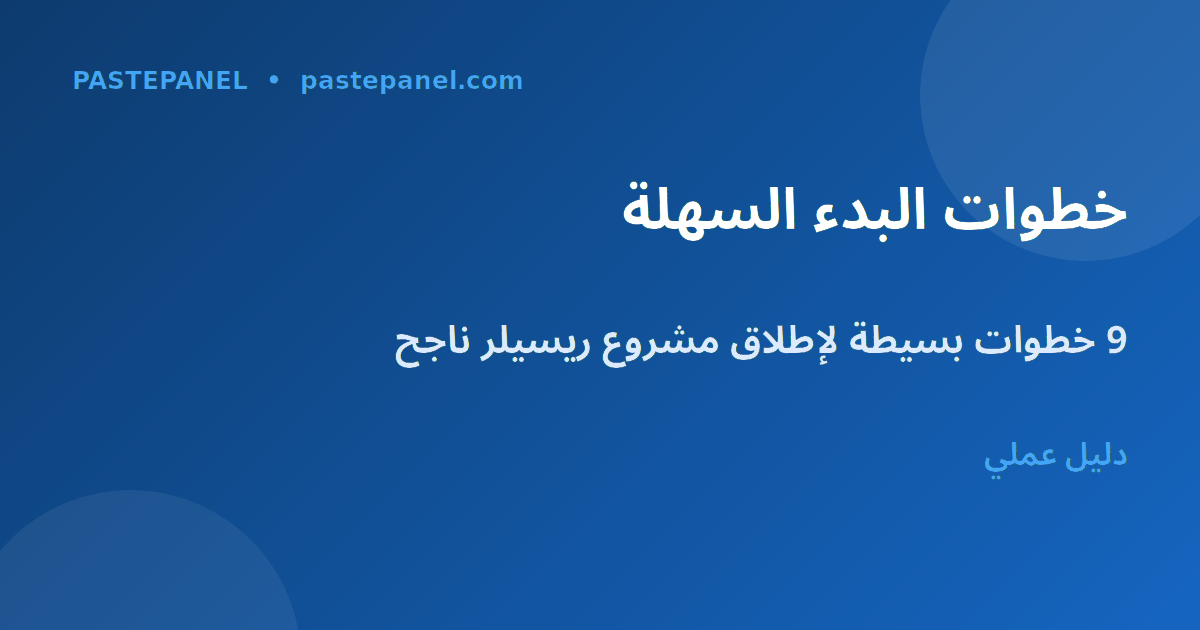 PASTEPANEL • pastepanel.com

خطوات البدء السهلة

9 خطوات بسيطة لإطلاق مشروع ريسيلر ناجح

دليل عملي